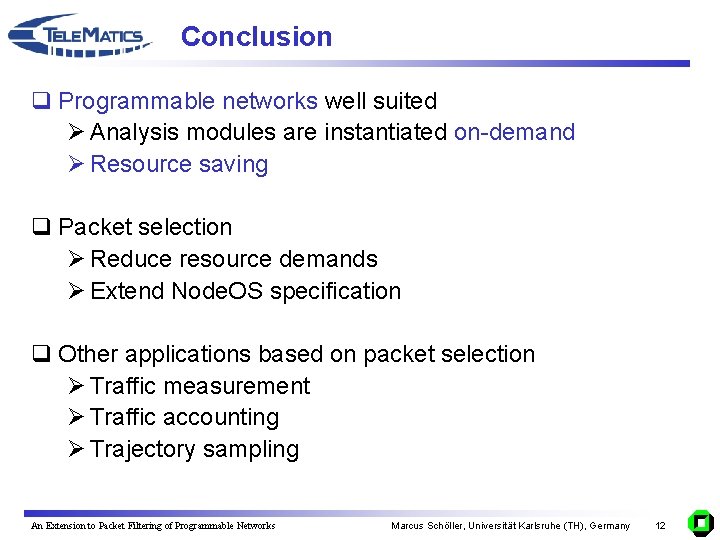 TELEMATICS

Conclusion

❑ Programmable networks well suited
➢ Analysis modules are instantiated on-demand
➢ Resource saving

❑ Packet selection
➢ Reduce resource demands
➢ Extend NodeOS specification

❑ Other applications based on packet selection
➢ Traffic measurement
➢ Traffic accounting
➢ Trajectory sampling

An Extension to Packet Filtering of Programmable Networks

Marcus Schöller, Universität Karlsruhe (TH), Germany

12